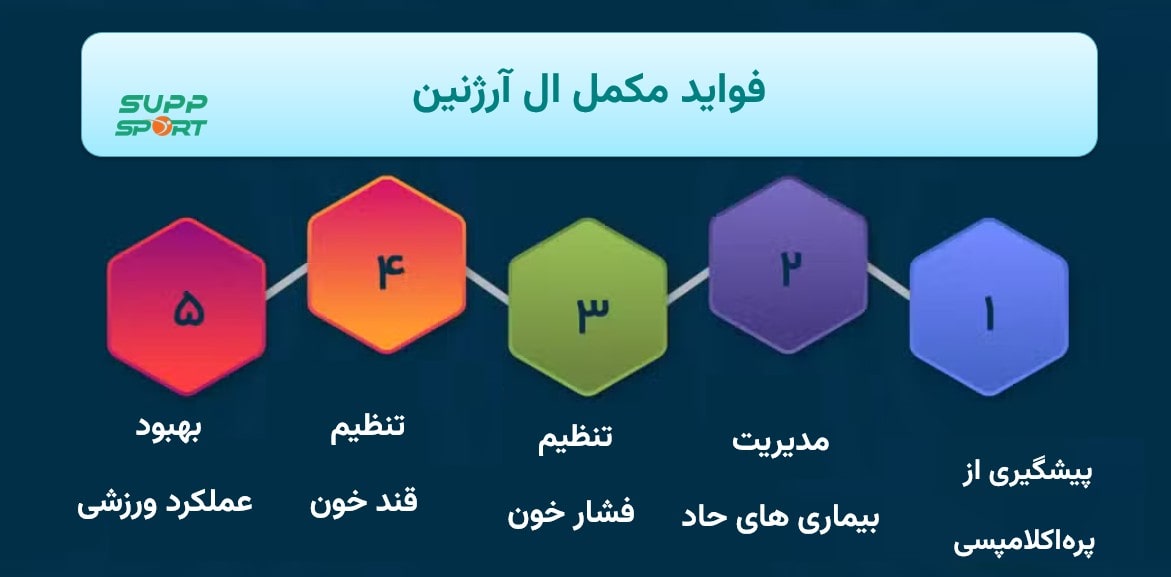 فواید مکمل ال آرژنین

SUPP SPORT

۱
پیشگیری از
پره‌اکلامپسی

۲
مدیریت
بیماری های حاد

۳
تنظیم
فشار خون

۴
تنظیم
قند خون

۵
بهبود
عملکرد ورزشی